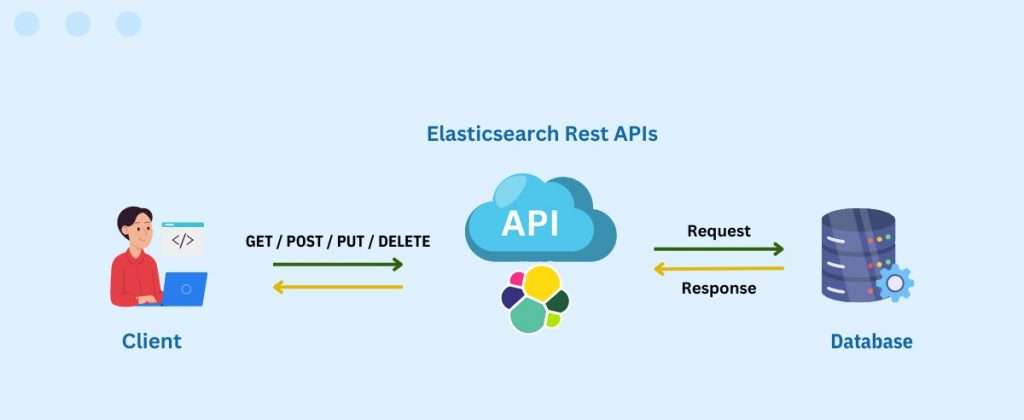 Elasticsearch Rest APIs

</>

GET / POST / PUT / DELETE

API

Request

Response

Client

Database